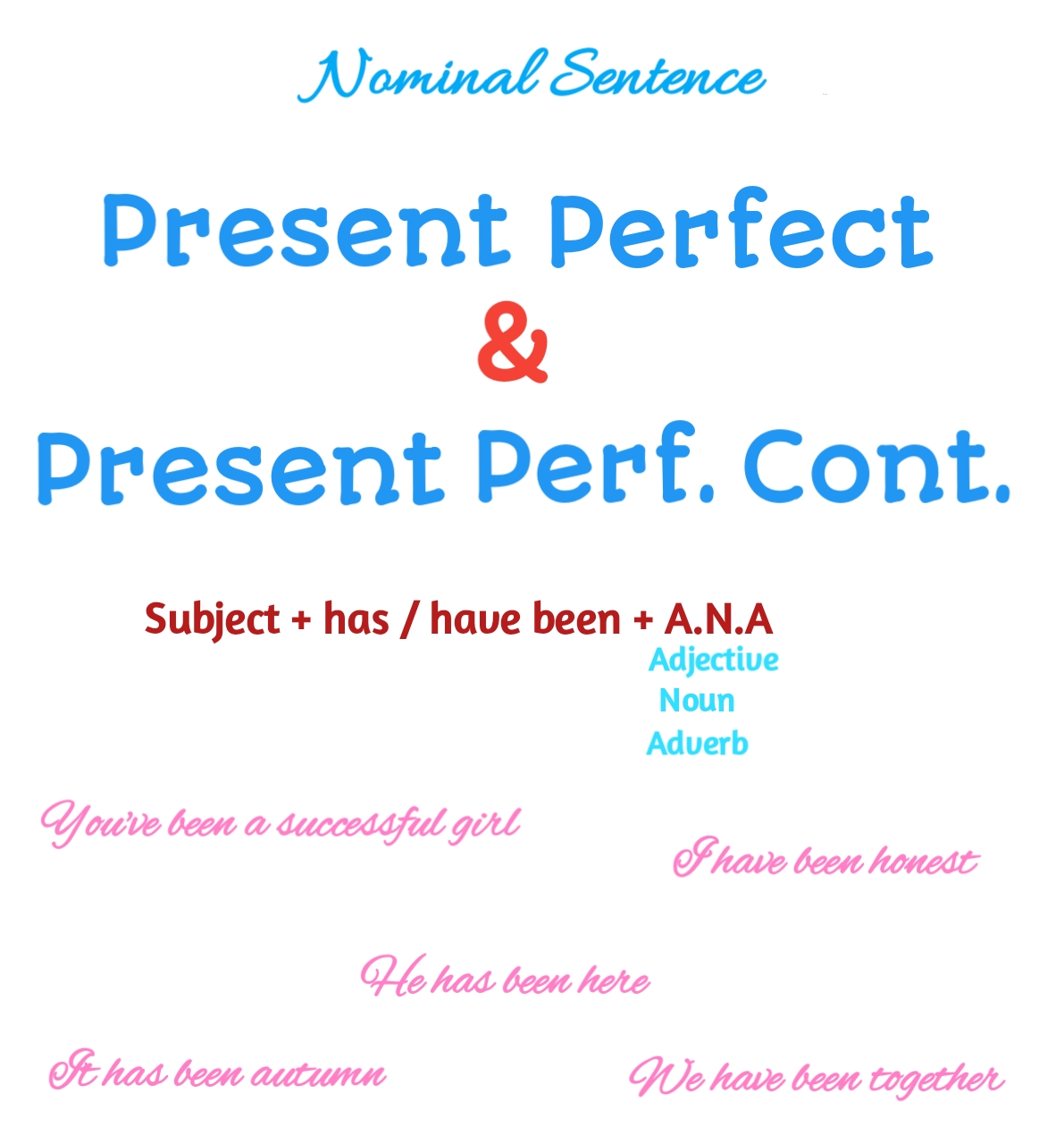 Nominal Sentence

Present Perfect
&
Present Perf. Cont.

Subject + has / have been + A.N.A
Adjective
Noun
Adverb

You've been a successful girl

I have been honest

He has been here

It has been autumn

We have been together